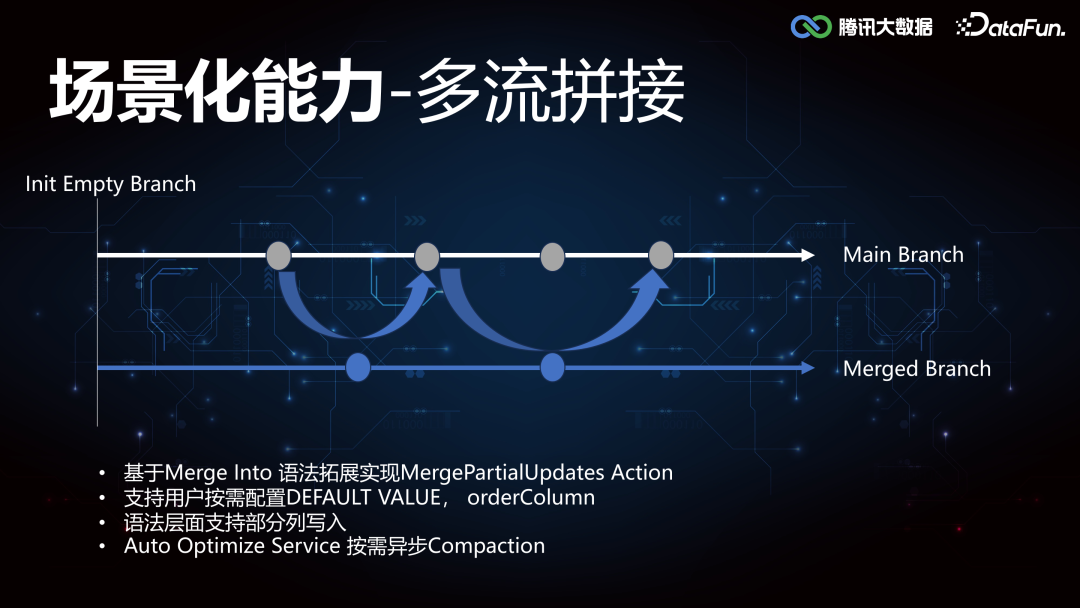 腾讯大数据 DataFun.

场景化能力-多流拼接

Init Empty Branch

Main Branch

Merged Branch

• 基于Merge Into 语法拓展实现MergePartialUpdates Action
• 支持用户按需配置DEFAULT VALUE， orderColumn
• 语法层面支持部分列写入
• Auto Optimize Service 按需异步Compaction